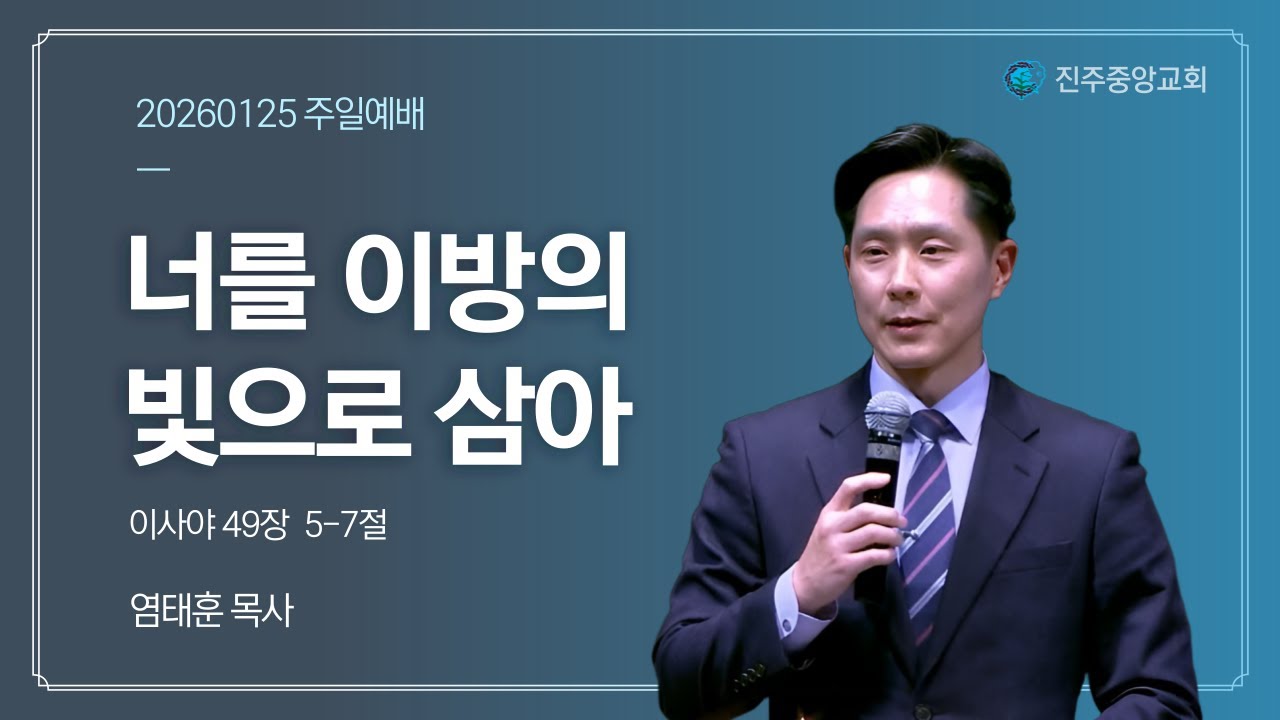 진주중앙교회

20260125 주일예배

너를 이방의 빛으로 삼아

이사야 49장 5-7절

염태훈 목사